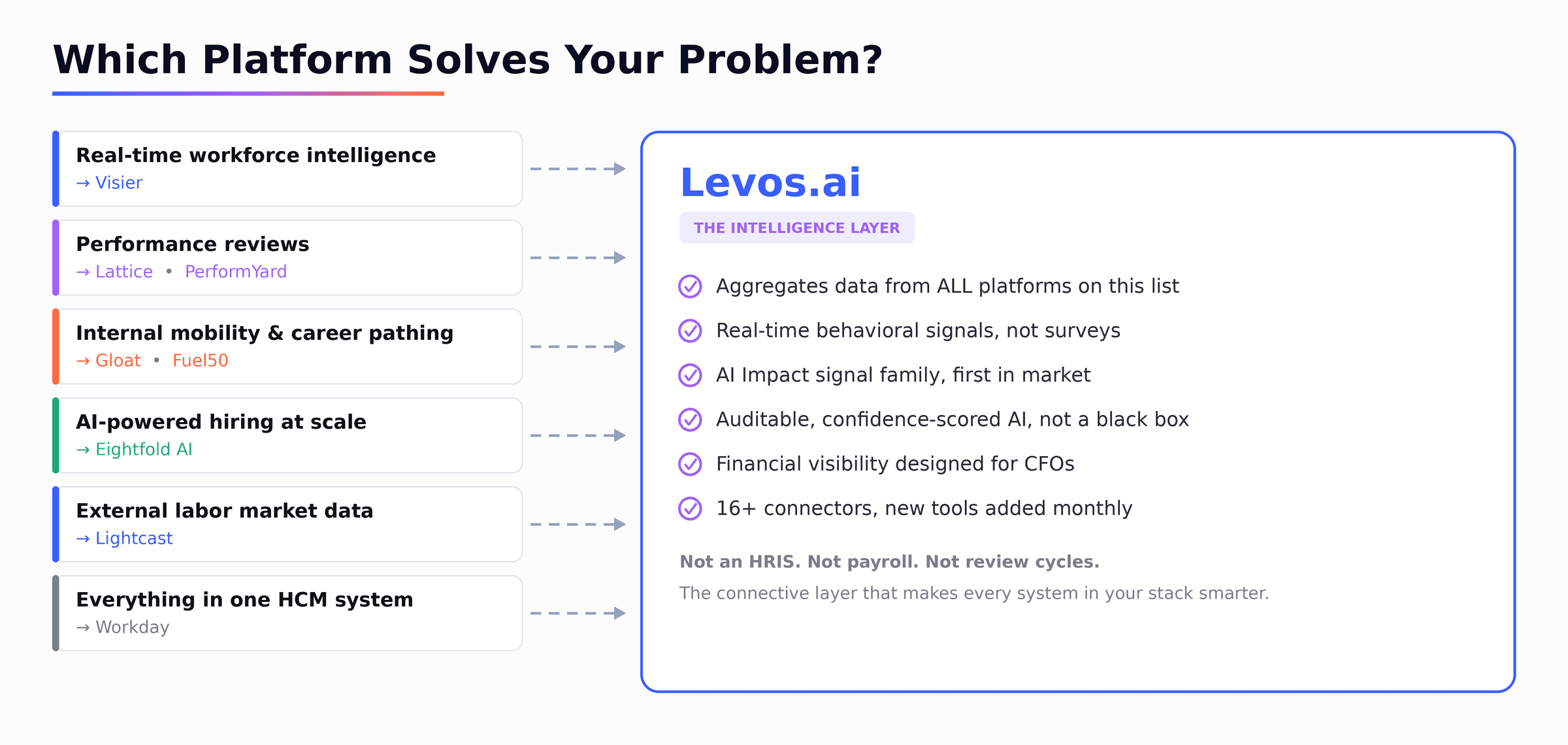 Which Platform Solves Your Problem?

Real-time workforce intelligence
→ Visier

Performance reviews
→ Lattice • PerformYard

Internal mobility & career pathing
→ Gloat • Fuel50

AI-powered hiring at scale
→ Eightfold AI

External labor market data
→ Lightcast

Everything in one HCM system
→ Workday

Levos.ai
THE INTELLIGENCE LAYER

Aggregates data from ALL platforms on this list
Real-time behavioral signals, not surveys
AI Impact signal family, first in market
Auditable, confidence-scored AI, not a black box
Financial visibility designed for CFOs
16+ connectors, new tools added monthly

Not an HRIS. Not payroll. Not review cycles.
The connective layer that makes every system in your stack smarter.